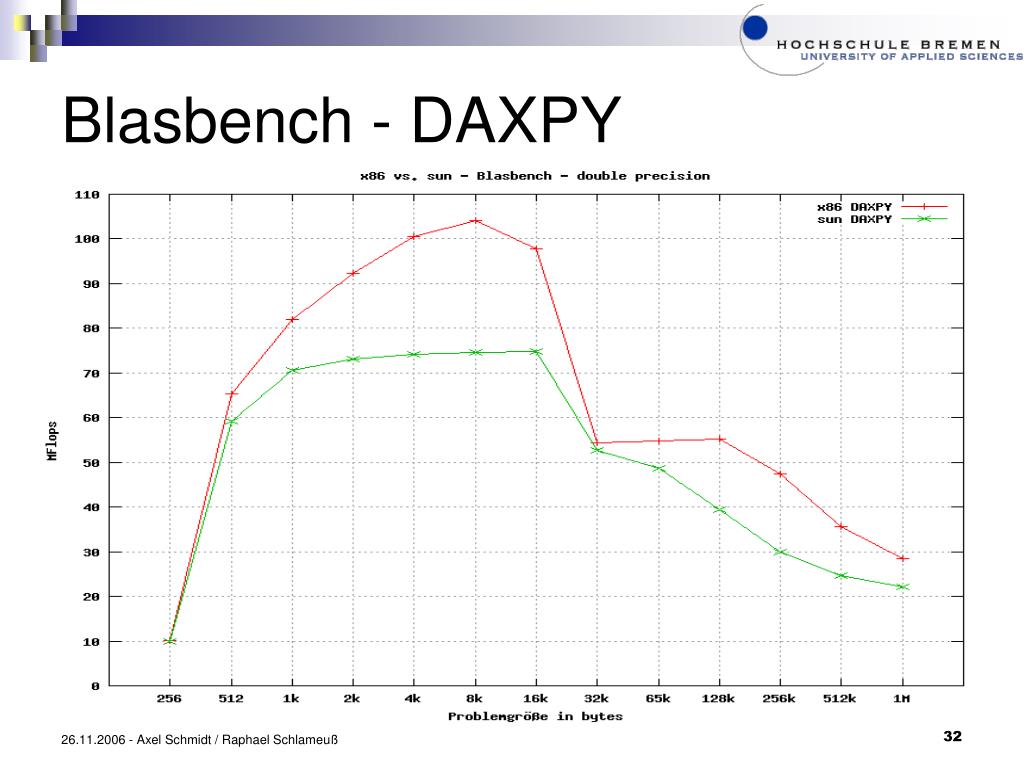 HOCHSCHULE BREMEN
UNIVERSITY OF APPLIED SCIENCES

Blasbench - DAXPY

x86 vs. sun - Blasbench - double precision

x86 DAXPY
sun DAXPY

MFlops

110
100
90
80
70
60
50
40
30
20
10
0

256 512 1k 2k 4k 8k 16k 32k 65k 128k 256k 512k 1M

Problemgröße in bytes

26.11.2006 - Axel Schmidt / Raphael Schlameuß

32